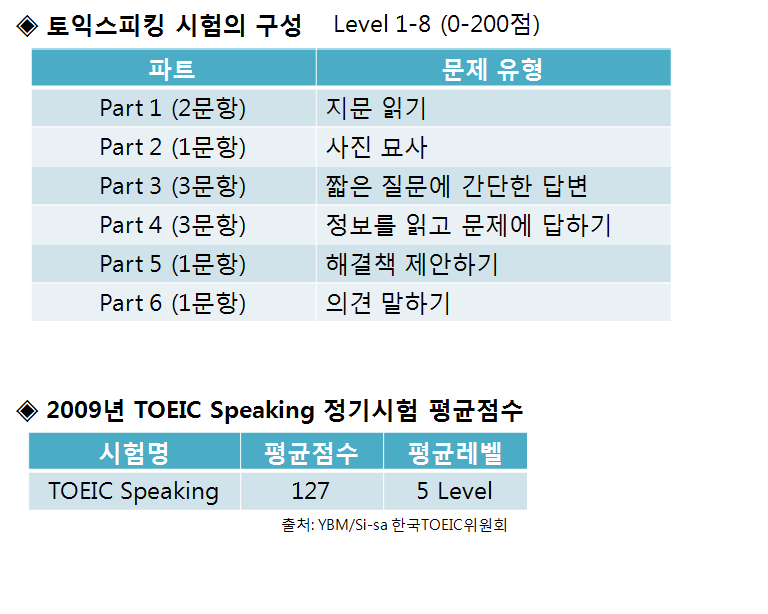 ◈ 토익스피킹 시험의 구성 Level 1-8 (0-200점)

| 파트 | 문제 유형 |
|---|---|
| Part 1 (2문항) | 지문 읽기 |
| Part 2 (1문항) | 사진 묘사 |
| Part 3 (3문항) | 짧은 질문에 간단한 답변 |
| Part 4 (3문항) | 정보를 읽고 문제에 답하기 |
| Part 5 (1문항) | 해결책 제안하기 |
| Part 6 (1문항) | 의견 말하기 |

◈ 2009년 TOEIC Speaking 정기시험 평균점수

| 시험명 | 평균점수 | 평균레벨 |
|---|---|---|
| TOEIC Speaking | 127 | 5 Level |

출처: YBM/Si-sa 한국TOEIC위원회